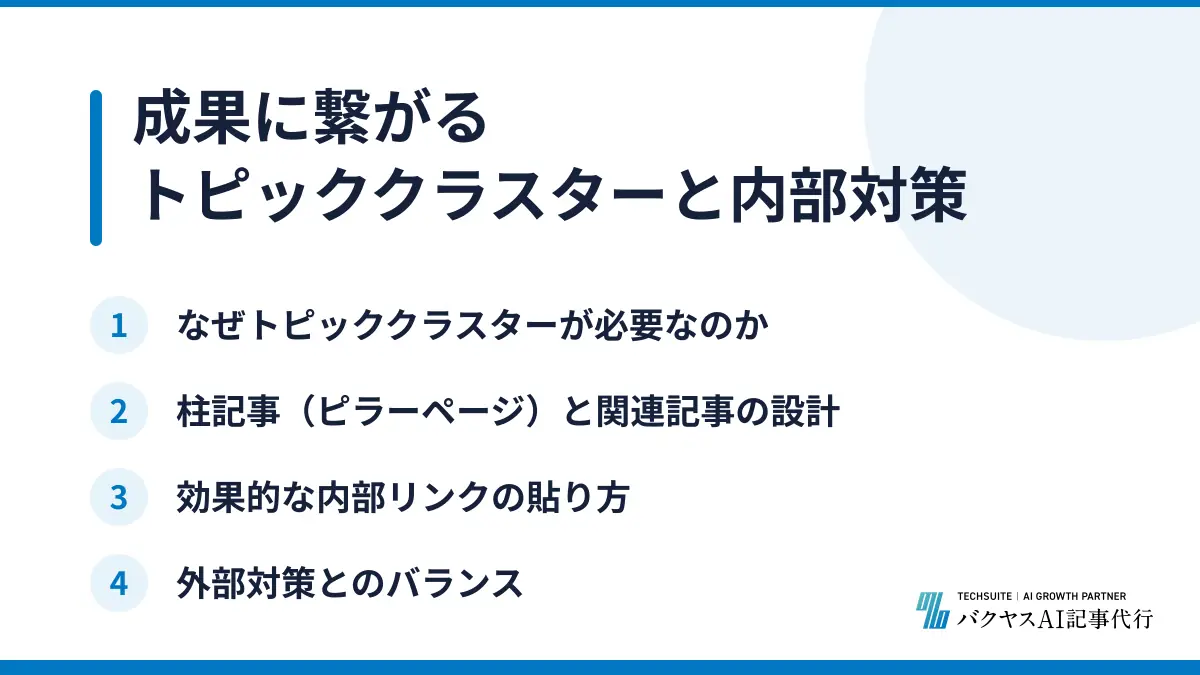 成果に繋がる
トピッククラスターと内部対策

1 なぜトピッククラスターが必要なのか

2 柱記事（ピラーページ）と関連記事の設計

3 効果的な内部リンクの貼り方

4 外部対策とのバランス

TECHSUITE | AI GROWTH PARTNER
バクヤスAI記事代行